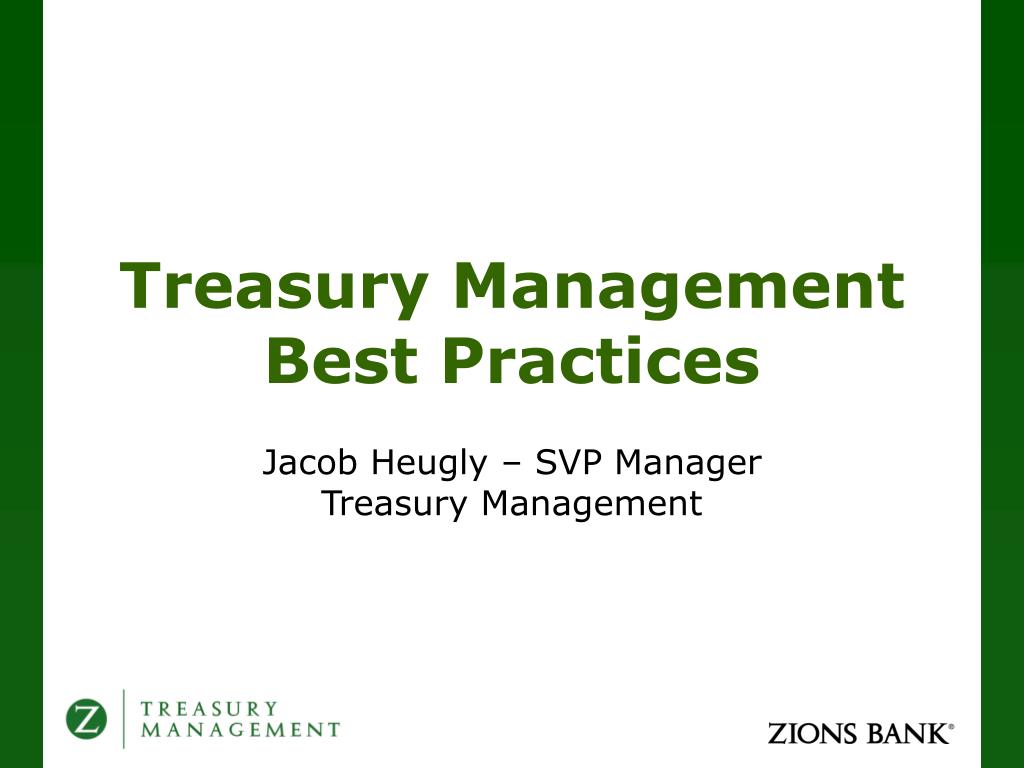 Treasury Management Best Practices

Jacob Heugly – SVP Manager
Treasury Management

Z TREASURY MANAGEMENT

ZIONS BANK®